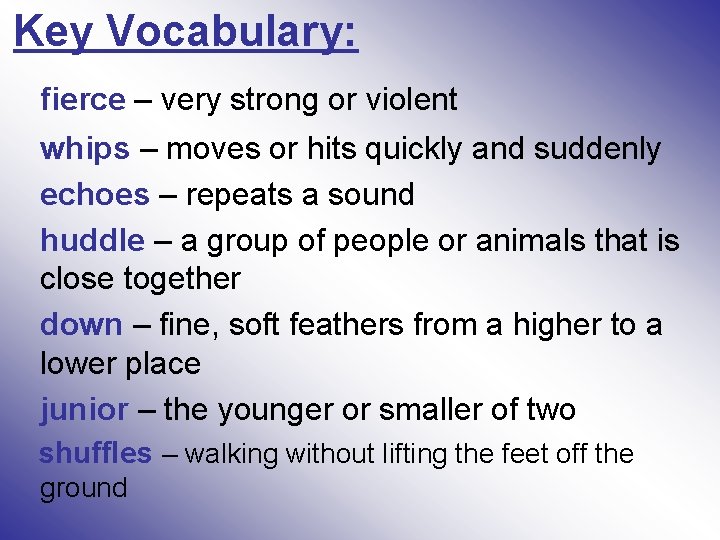 Key Vocabulary:

fierce – very strong or violent

whips – moves or hits quickly and suddenly

echoes – repeats a sound

huddle – a group of people or animals that is close together

down – fine, soft feathers from a higher to a lower place

junior – the younger or smaller of two

shuffles – walking without lifting the feet off the ground